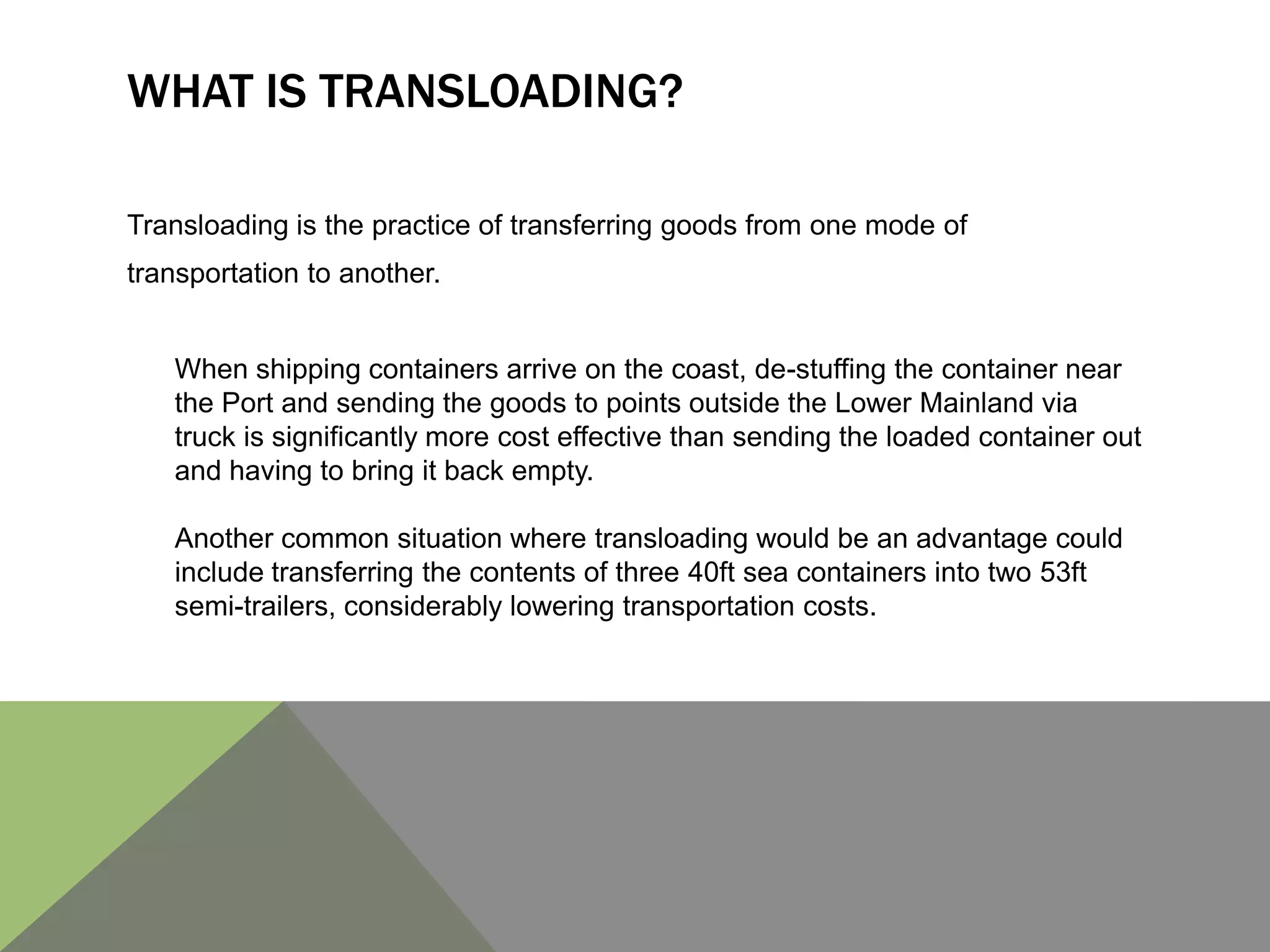 WHAT IS TRANSLOADING?

Transloading is the practice of transferring goods from one mode of transportation to another.

When shipping containers arrive on the coast, de-stuffing the container near the Port and sending the goods to points outside the Lower Mainland via truck is significantly more cost effective than sending the loaded container out and having to bring it back empty.

Another common situation where transloading would be an advantage could include transferring the contents of three 40ft sea containers into two 53ft semi-trailers, considerably lowering transportation costs.